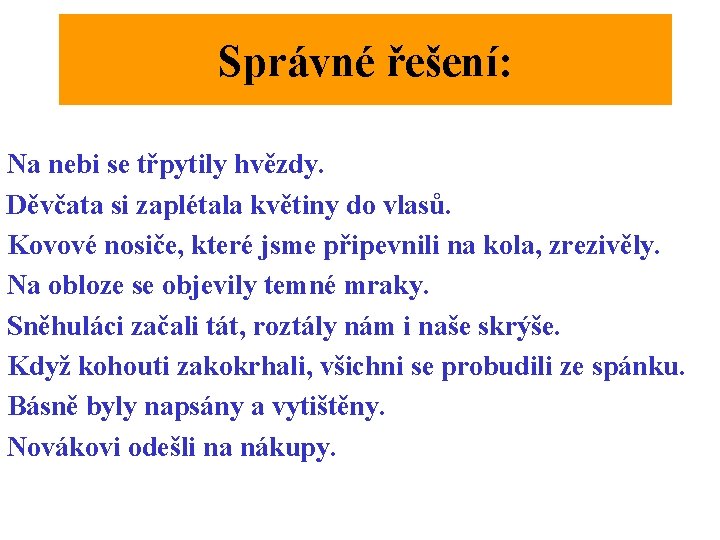 Správné řešení:

Na nebi se třpytily hvězdy.
Děvčata si zaplétala květiny do vlasů.
Kovové nosiče, které jsme připevnili na kola, zrezivěly.
Na obloze se objevily temné mraky.
Sněhuláci začali tát, roztály nám i naše skrýše.
Když kohouti zakokrhali, všichni se probudili ze spánku.
Básně byly napsány a vytištěny.
Novákovi odešli na nákupy.